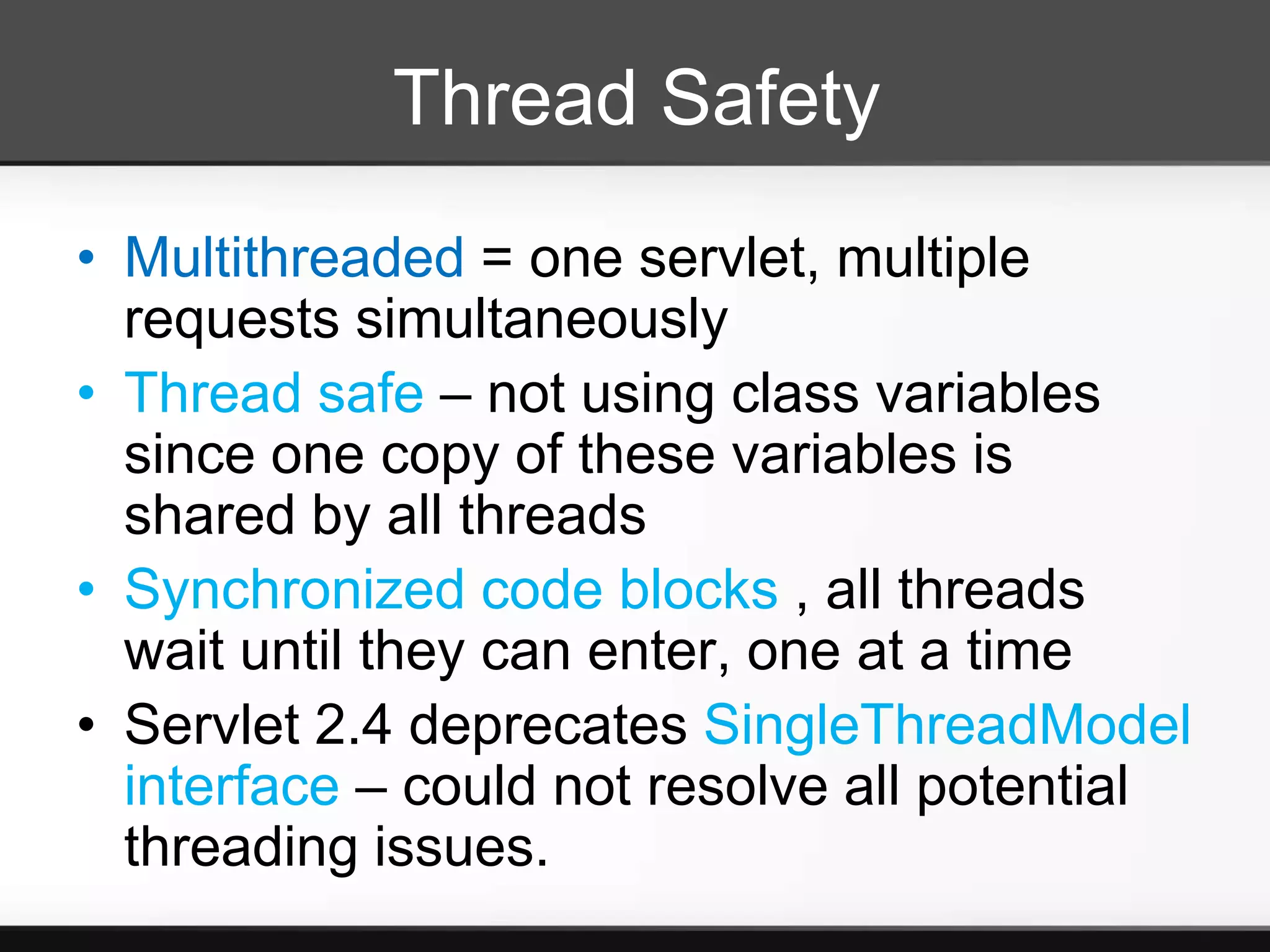 Thread Safety

• Multithreaded = one servlet, multiple requests simultaneously
• Thread safe – not using class variables since one copy of these variables is shared by all threads
• Synchronized code blocks , all threads wait until they can enter, one at a time
• Servlet 2.4 deprecates SingleThreadModel interface – could not resolve all potential threading issues.